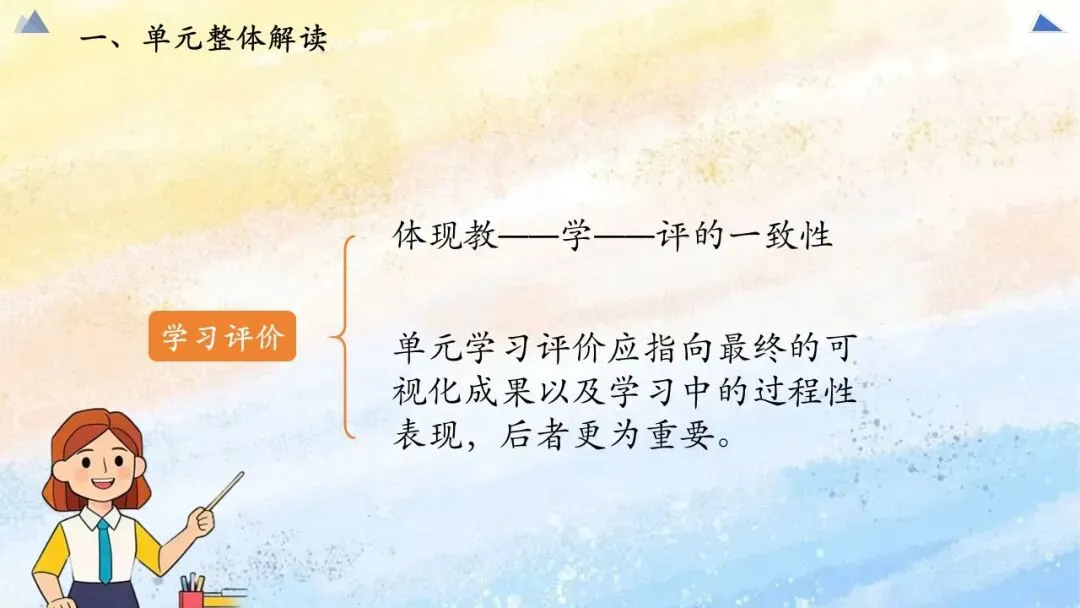 一、单元整体解读

学习评价

体现教——学——评的一致性

单元学习评价应指向最终的可视化成果以及学习中的过程性表现，后者更为重要。